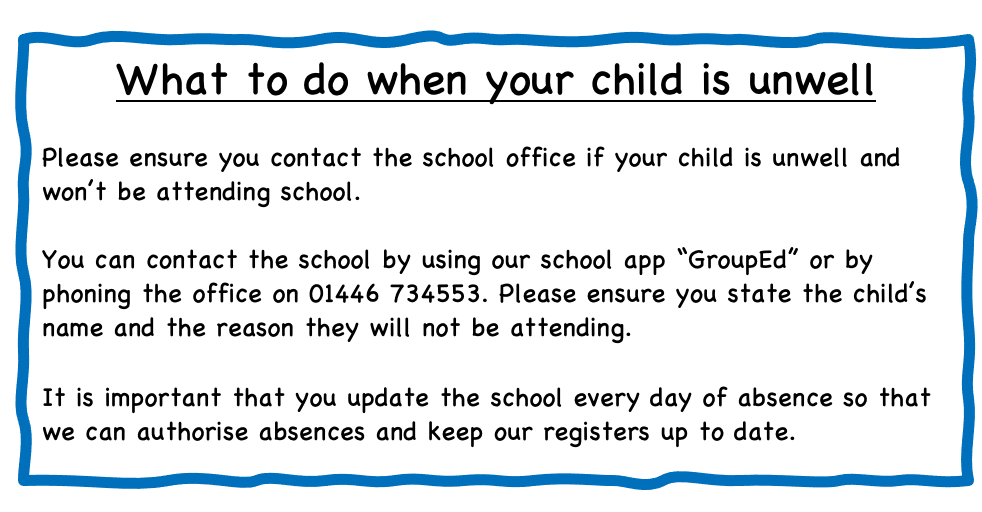 What to do when your child is unwell

Please ensure you contact the school office if your child is unwell and won’t be attending school.

You can contact the school by using our school app “GroupEd” or by phoning the office on 01446 734553. Please ensure you state the child’s name and the reason they will not be attending.

It is important that you update the school every day of absence so that we can authorise absences and keep our registers up to date.